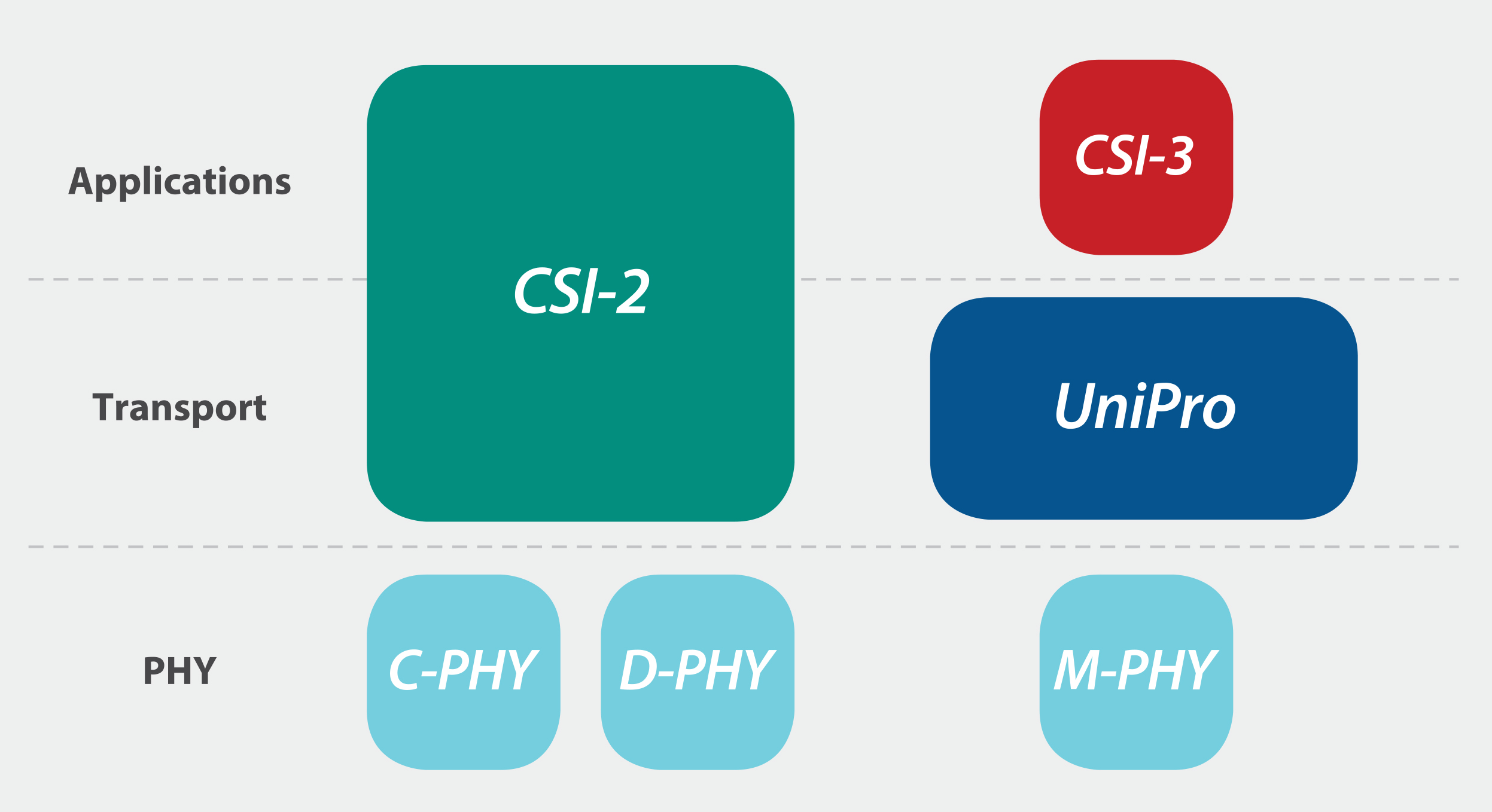 Applications

CSI-2

CSI-3

Transport

UniPro

PHY

C-PHY

D-PHY

M-PHY